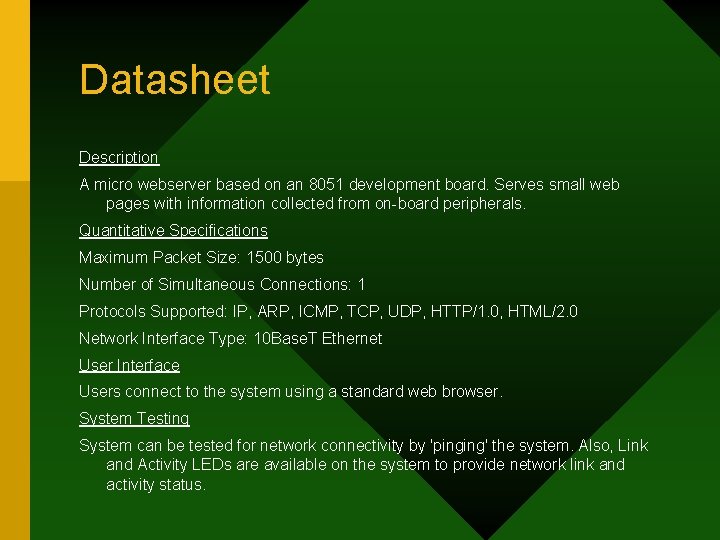 Datasheet

Description

A micro webserver based on an 8051 development board. Serves small web pages with information collected from on-board peripherals.

Quantitative Specifications

Maximum Packet Size: 1500 bytes

Number of Simultaneous Connections: 1

Protocols Supported: IP, ARP, ICMP, TCP, UDP, HTTP/1.0, HTML/2.0

Network Interface Type: 10BaseT Ethernet

User Interface

Users connect to the system using a standard web browser.

System Testing

System can be tested for network connectivity by 'pinging' the system. Also, Link and Activity LEDs are available on the system to provide network link and activity status.